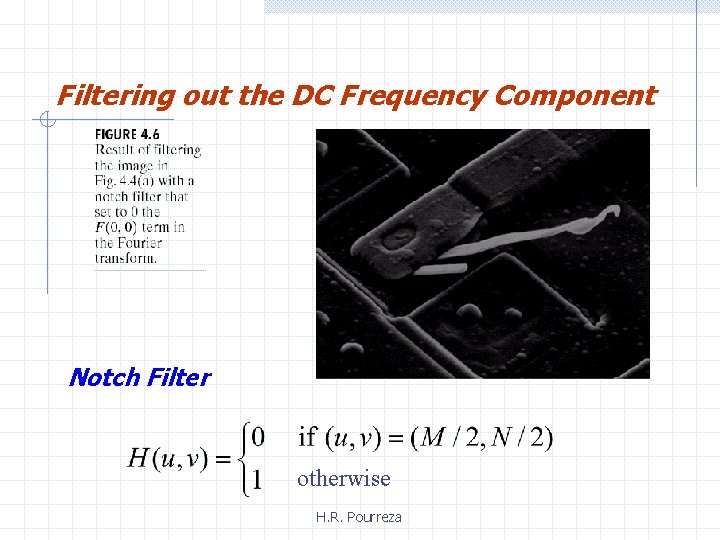 Filtering out the DC Frequency Component

FIGURE 4.6 Result of filtering the image in Fig. 4.4(a) with a notch filter that set to 0 the $F(0, 0)$ term in the Fourier transform.

Notch Filter

$H(u,v) = \begin{cases} 0 & \text{if } (u,v) = (M/2, N/2) \\ 1 & \text{otherwise} \end{cases}$

H.R. Pourreza